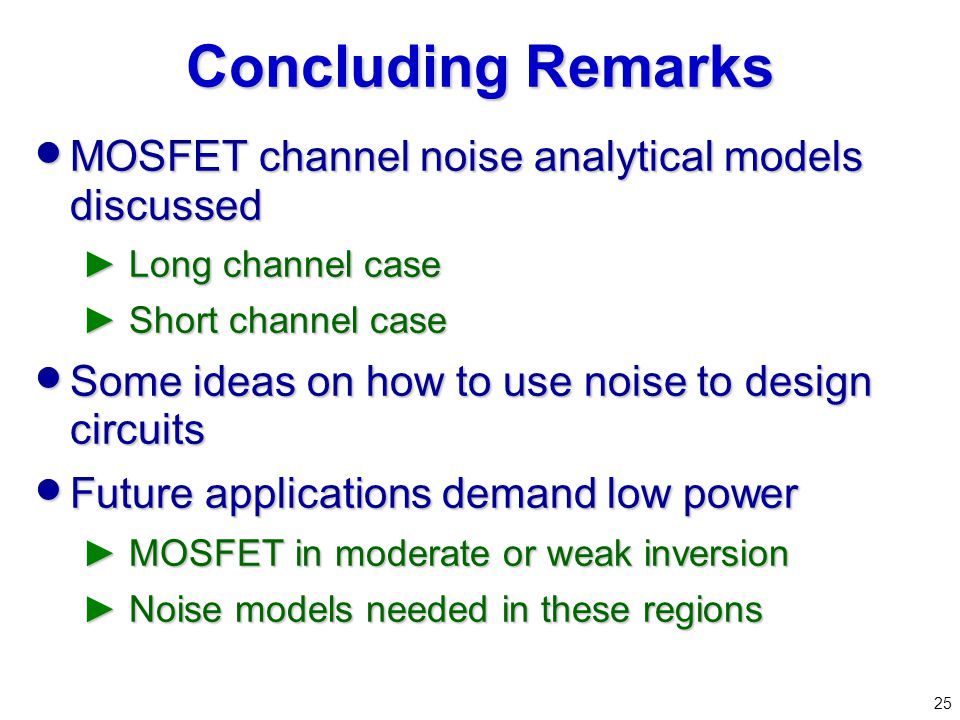 Concluding Remarks

• MOSFET channel noise analytical models discussed

► Long channel case

► Short channel case

• Some ideas on how to use noise to design circuits

• Future applications demand low power

► MOSFET in moderate or weak inversion

► Noise models needed in these regions

25